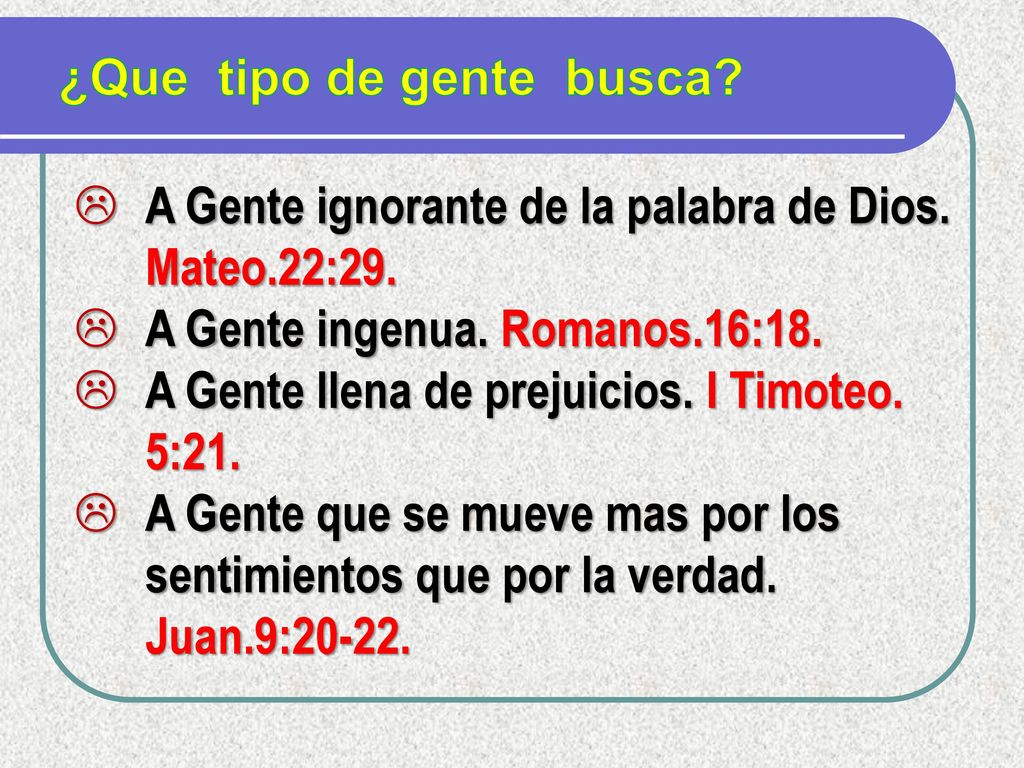 ¿Que tipo de gente busca?

☹ A Gente ignorante de la palabra de Dios. Mateo.22:29.
☹ A Gente ingenua. Romanos.16:18.
☹ A Gente llena de prejuicios. I Timoteo. 5:21.
☹ A Gente que se mueve mas por los sentimientos que por la verdad. Juan.9:20-22.